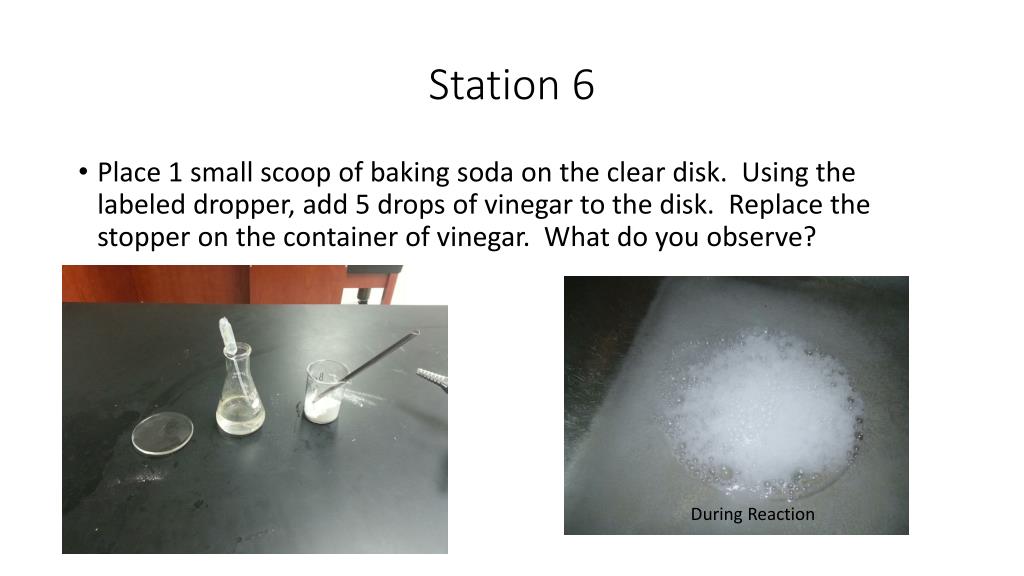 Station 6

• Place 1 small scoop of baking soda on the clear disk. Using the labeled dropper, add 5 drops of vinegar to the disk. Replace the stopper on the container of vinegar. What do you observe?

During Reaction